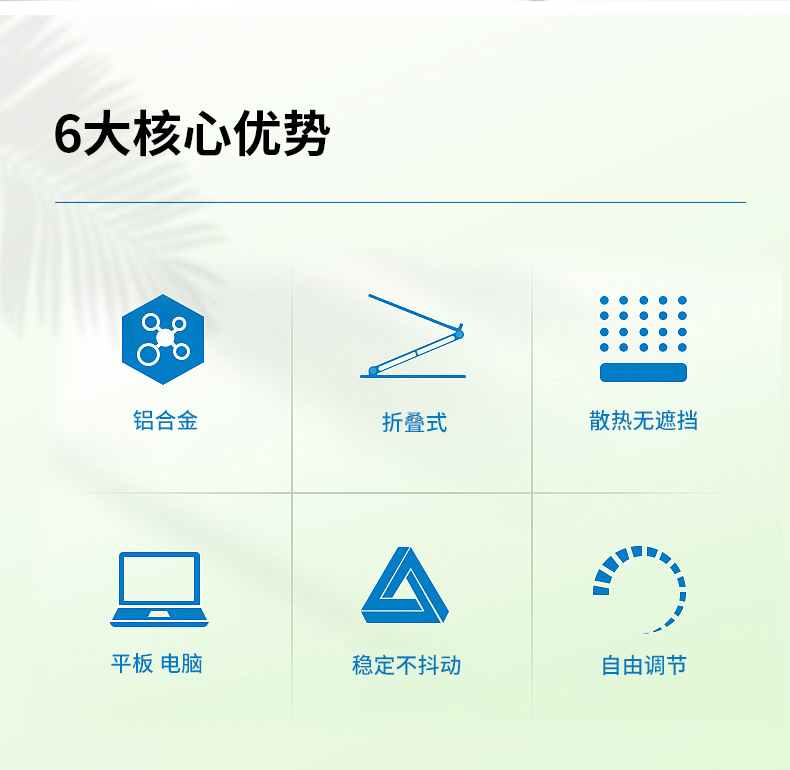 6大核心优势

铝合金

折叠式

散热无遮挡

平板 电脑

稳定不抖动

自由调节